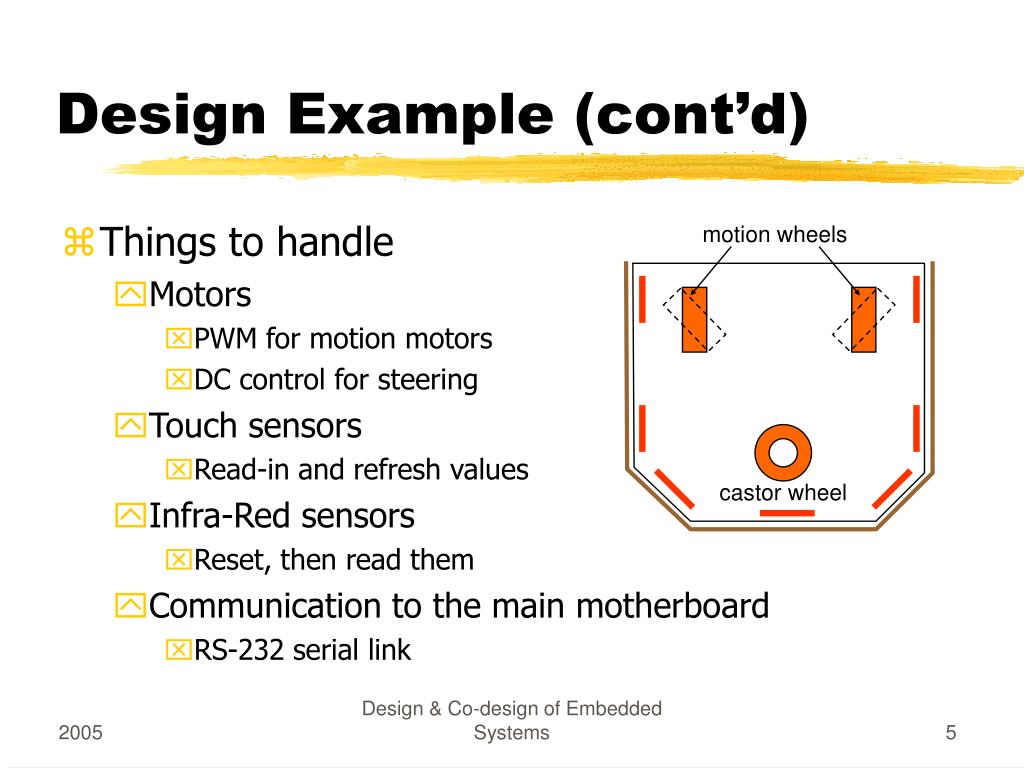 Design Example (cont'd)

Things to handle

Motors

PWM for motion motors

DC control for steering

Touch sensors

Read-in and refresh values

Infra-Red sensors

Reset, then read them

Communication to the main motherboard

RS-232 serial link

motion wheels

castor wheel

2005

Design & Co-design of Embedded Systems

5